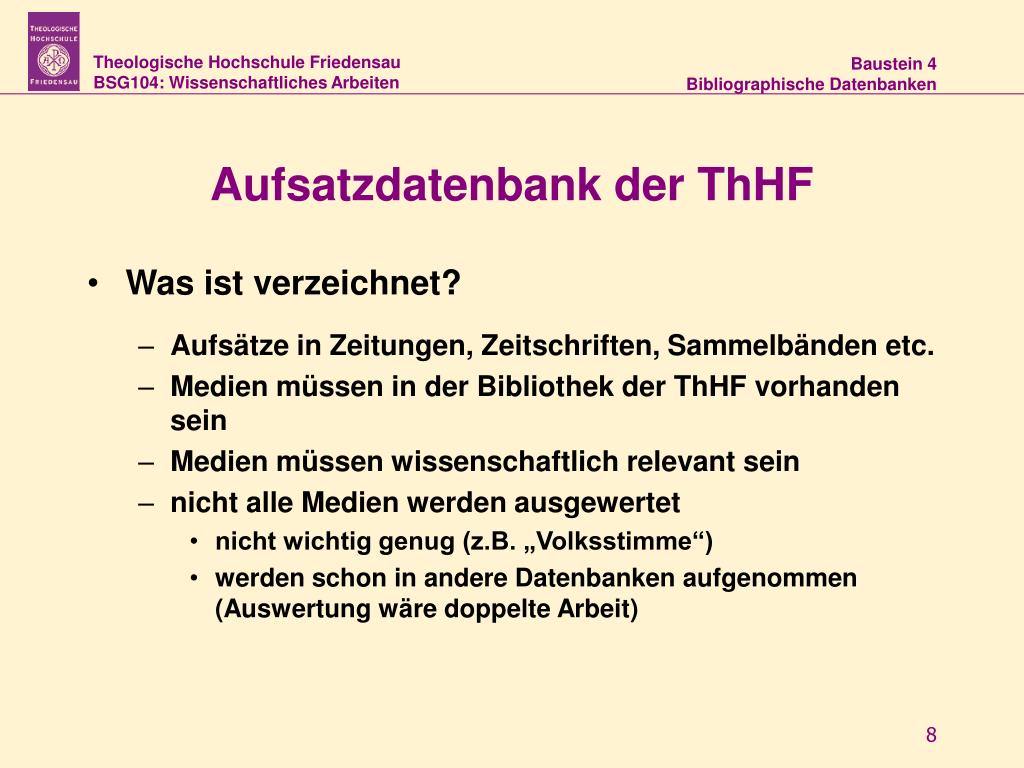 THEOLOGISCHE HOCHSCHULE FRIEDENSAU

Theologische Hochschule Friedensau
BSG104: Wissenschaftliches Arbeiten

Baustein 4
Bibliographische Datenbanken

Aufsatzdatenbank der ThHF

• Was ist verzeichnet?
– Aufsätze in Zeitungen, Zeitschriften, Sammelbänden etc.
– Medien müssen in der Bibliothek der ThHF vorhanden sein
– Medien müssen wissenschaftlich relevant sein
– nicht alle Medien werden ausgewertet
• nicht wichtig genug (z.B. „Volksstimme“)
• werden schon in andere Datenbanken aufgenommen (Auswertung wäre doppelte Arbeit)

8